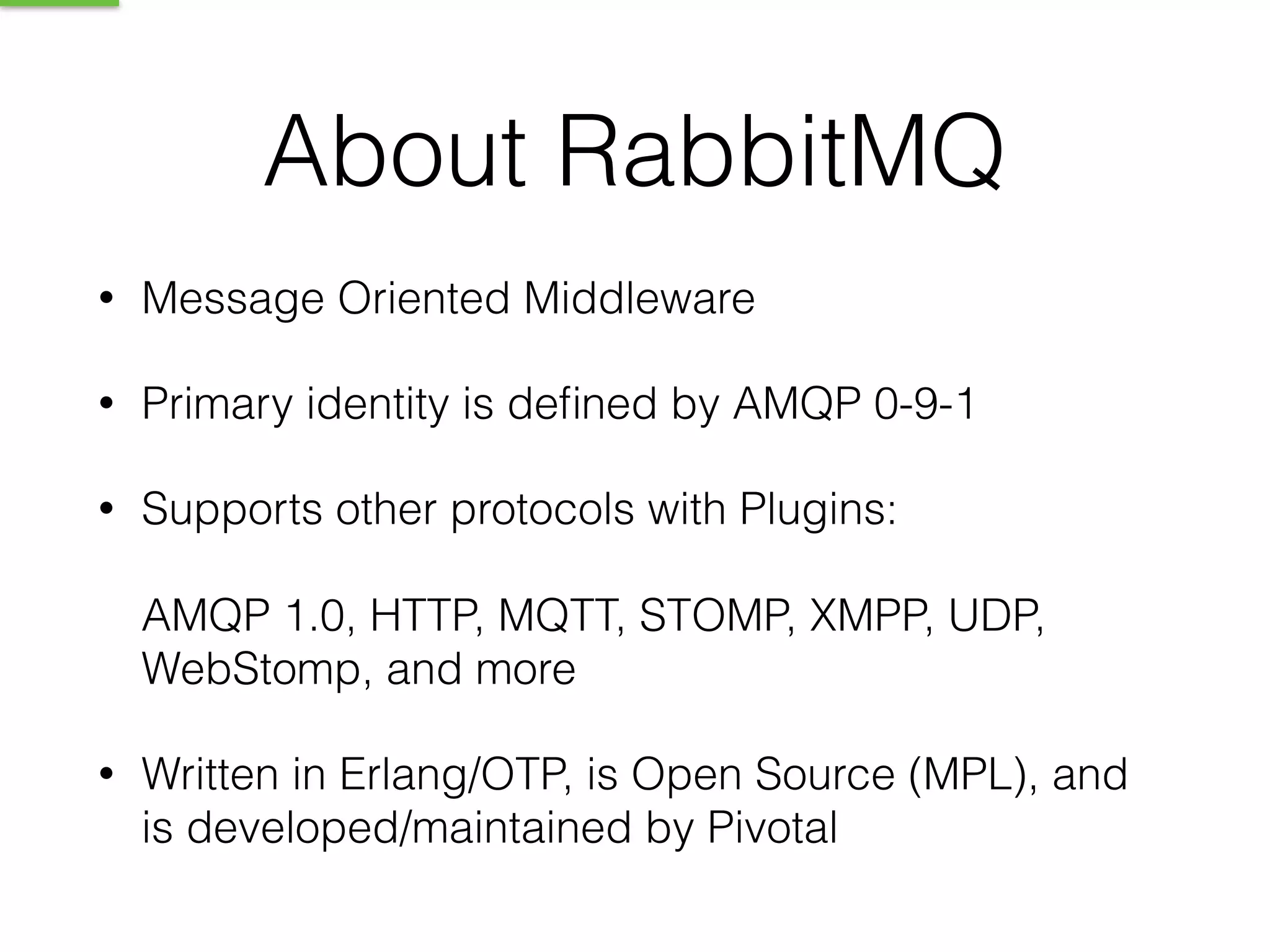 About RabbitMQ

• Message Oriented Middleware

• Primary identity is defined by AMQP 0-9-1

• Supports other protocols with Plugins:

AMQP 1.0, HTTP, MQTT, STOMP, XMPP, UDP, WebStomp, and more

• Written in Erlang/OTP, is Open Source (MPL), and is developed/maintained by Pivotal